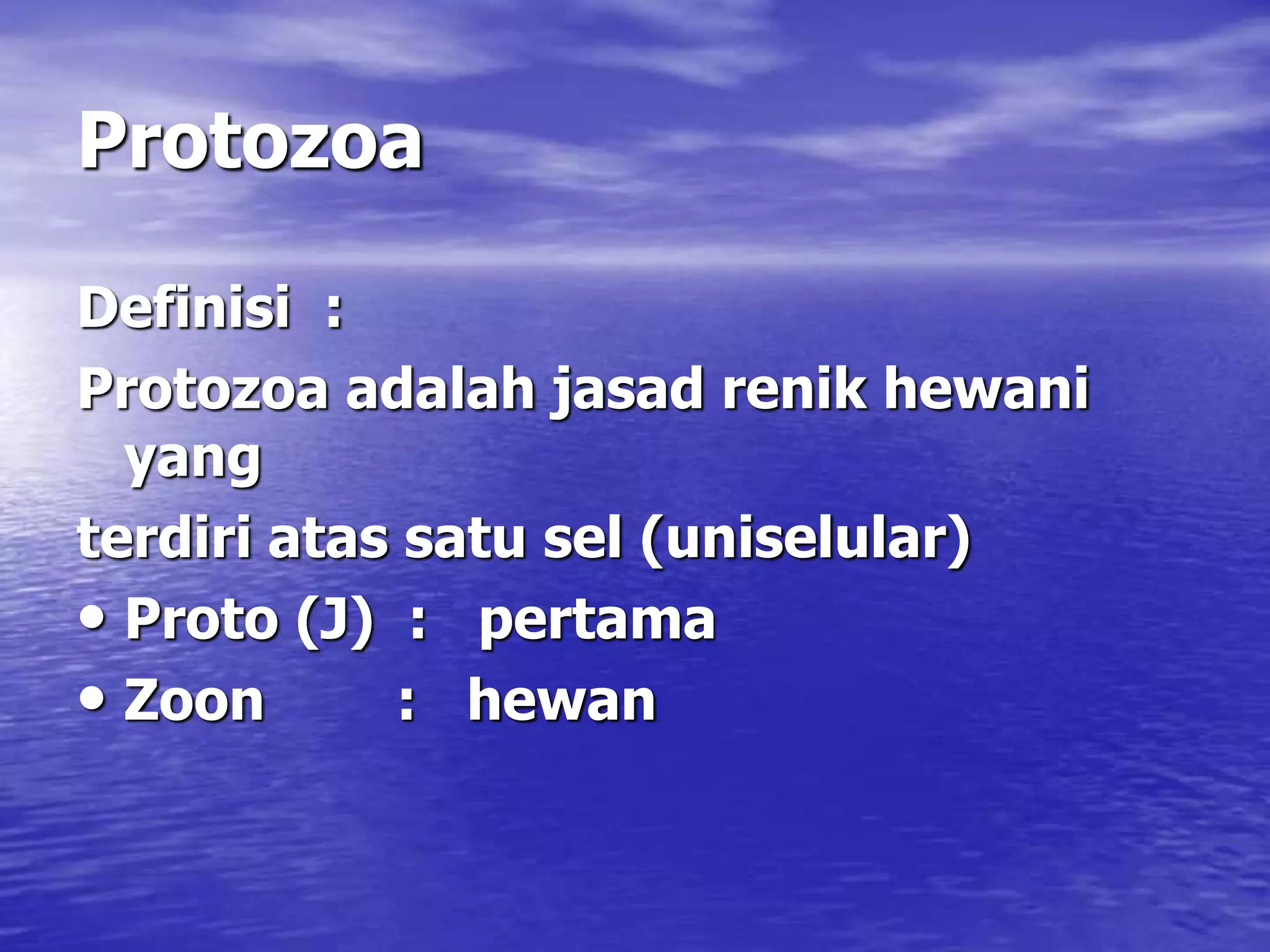 Protozoa

Definisi :

Protozoa adalah jasad renik hewani yang

terdiri atas satu sel (uniselular)

• Proto (J) : pertama
• Zoon : hewan